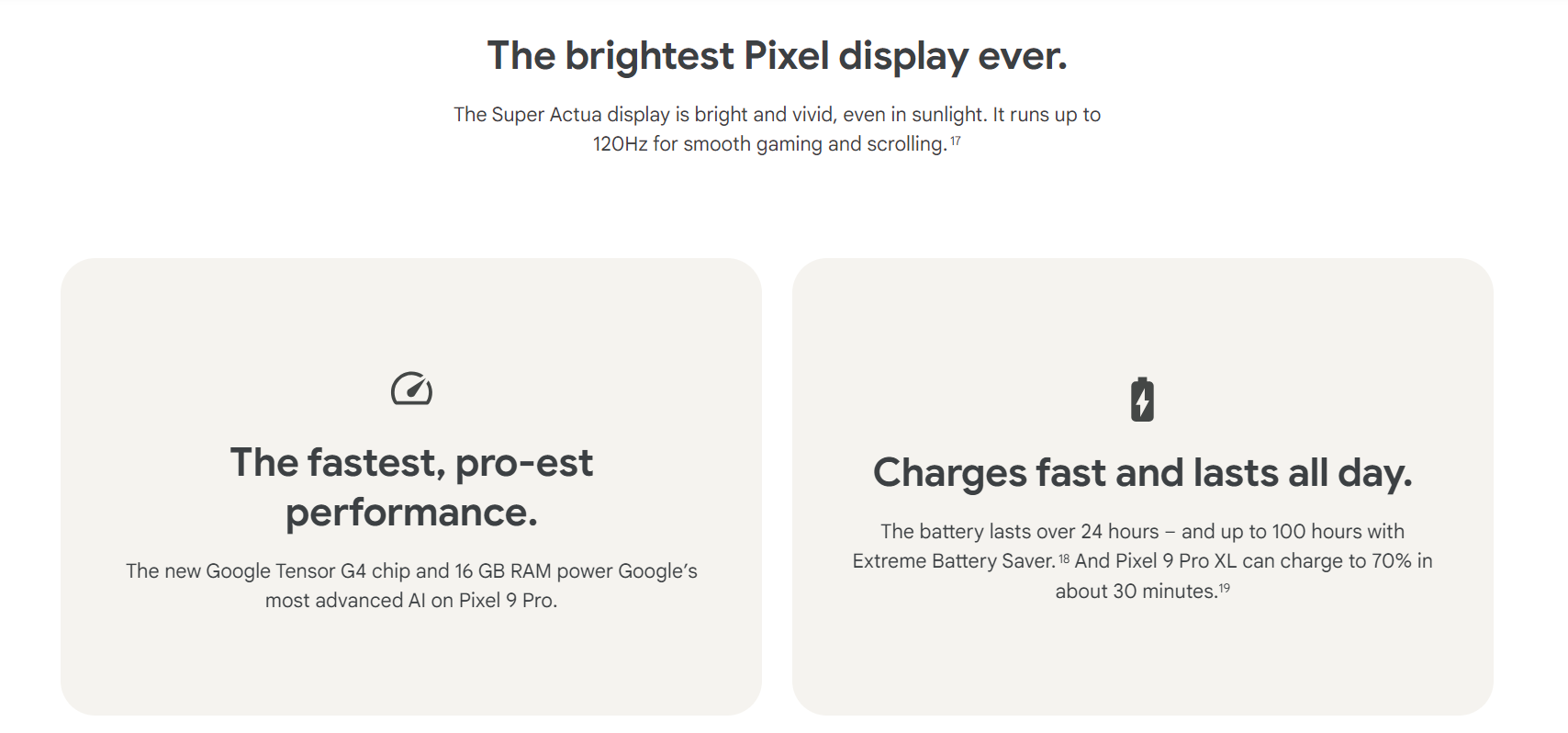 The brightest Pixel display ever.

The Super Actua display is bright and vivid, even in sunlight. It runs up to 120Hz for smooth gaming and scrolling.$^{17}$

The fastest, pro-est performance.

The new Google Tensor G4 chip and 16 GB RAM power Google's most advanced AI on Pixel 9 Pro.

Charges fast and lasts all day.

The battery lasts over 24 hours – and up to 100 hours with Extreme Battery Saver.$^{18}$ And Pixel 9 Pro XL can charge to 70% in about 30 minutes.$^{19}$